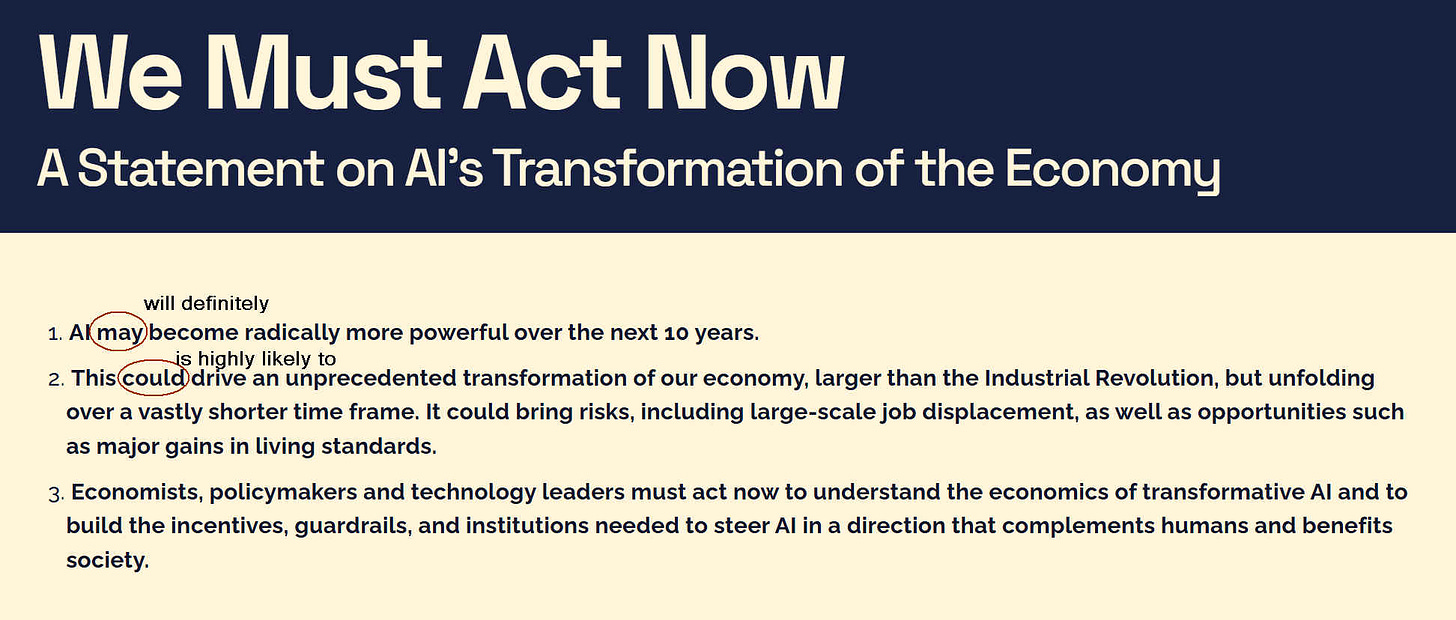 We Must Act Now

A Statement on AI's Transformation of the Economy

will definitely

1. AI may become radically more powerful over the next 10 years.

is highly likely to

2. This could drive an unprecedented transformation of our economy, larger than the Industrial Revolution, but unfolding over a vastly shorter time frame. It could bring risks, including large-scale job displacement, as well as opportunities such as major gains in living standards.

3. Economists, policymakers and technology leaders must act now to understand the economics of transformative AI and to build the incentives, guardrails, and institutions needed to steer AI in a direction that complements humans and benefits society.